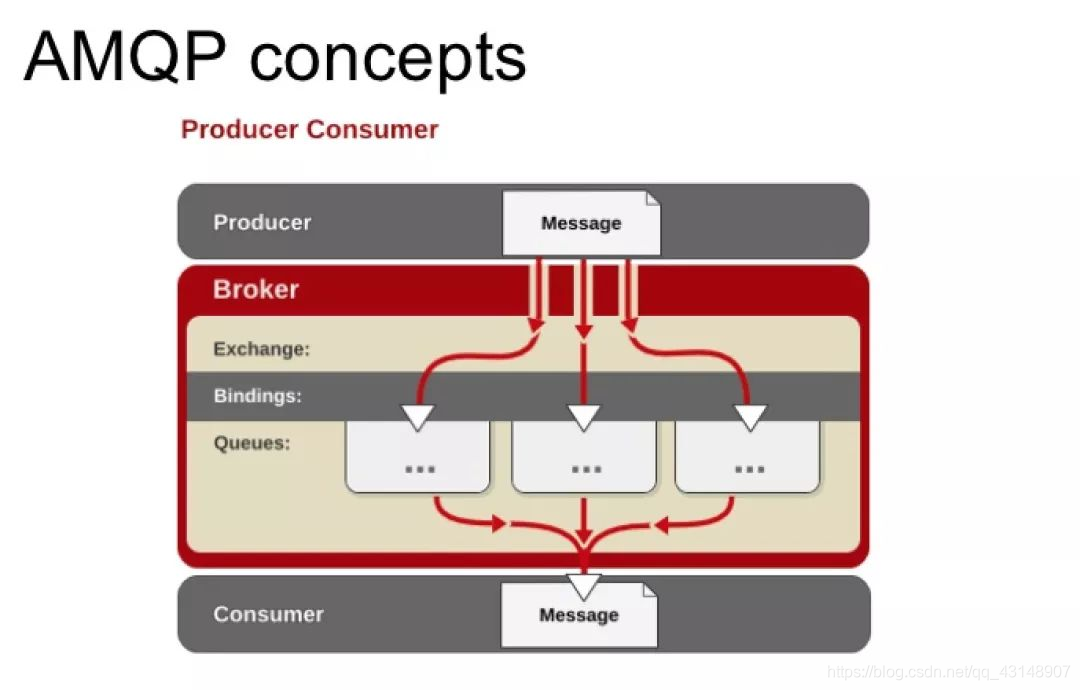 AMQP concepts

Producer Consumer

Producer

Message

Broker

Exchange:

Bindings:

Queues:

...

...

...

Consumer

Message

https://blog.csdn.net/qq_43148907